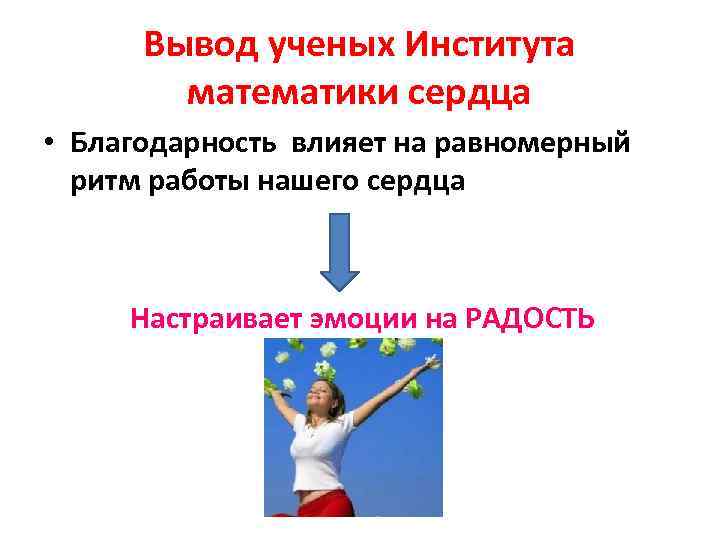 Вывод ученых Института математики сердца

• Благодарность влияет на равномерный ритм работы нашего сердца

Настраивает эмоции на РАДОСТЬ